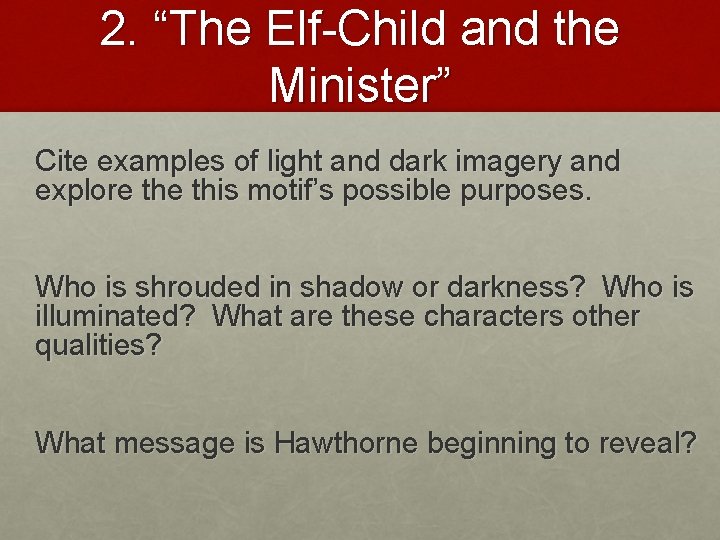 2. “The Elf-Child and the Minister”

Cite examples of light and dark imagery and explore the this motif’s possible purposes.

Who is shrouded in shadow or darkness? Who is illuminated? What are these characters other qualities?

What message is Hawthorne beginning to reveal?